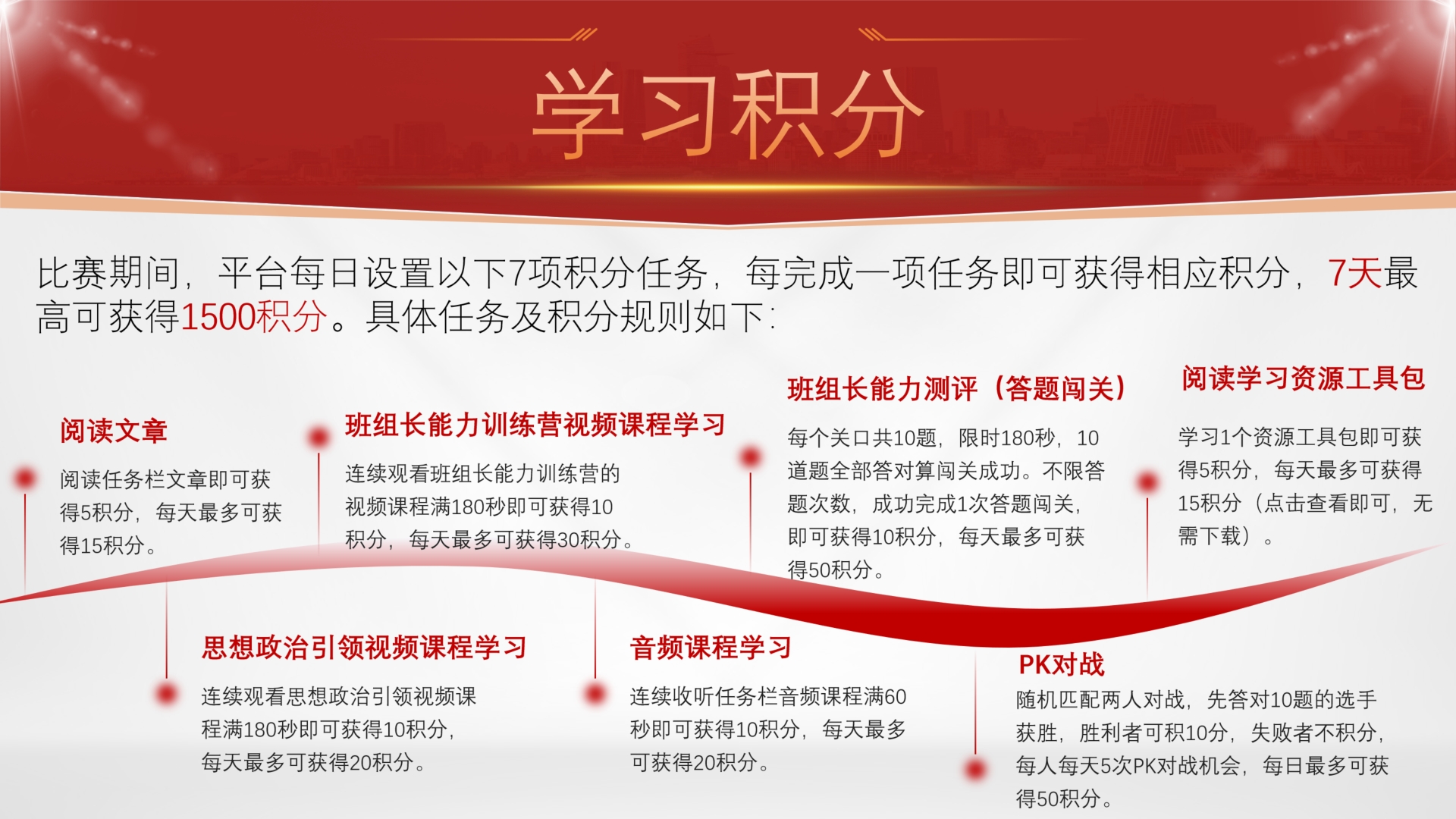 学习积分

比赛期间，平台每日设置以下7项积分任务，每完成一项任务即可获得相应积分，7天最高可获得1500积分。具体任务及积分规则如下：

阅读文章

阅读任务栏文章即可获得5积分，每天最多可获得15积分。

班组长能力训练营视频课程学习

连续观看班组长能力训练营的视频课程满180秒即可获得10积分，每天最多可获得30积分。

班组长能力测评（答题闯关）

每个关口共10题，限时180秒，10道题全部答对算闯关成功。不限答题次数，成功完成1次答题闯关，即可获得10积分，每天最多可获得50积分。

阅读学习资源工具包

学习1个资源工具包即可获得5积分，每天最多可获得15积分（点击查看即可，无需下载）。

思想政治引领视频课程学习

连续观看思想政治引领视频课程满180秒即可获得10积分，每天最多可获得20积分。

音频课程学习

连续收听任务栏音频课程满60秒即可获得10积分，每天最多可获得20积分。

PK对战

随机匹配两人对战，先答对10题的选手获胜，胜利者可积10分，失败者不积分，每人每天5次PK对战机会，每日最多可获得50积分。